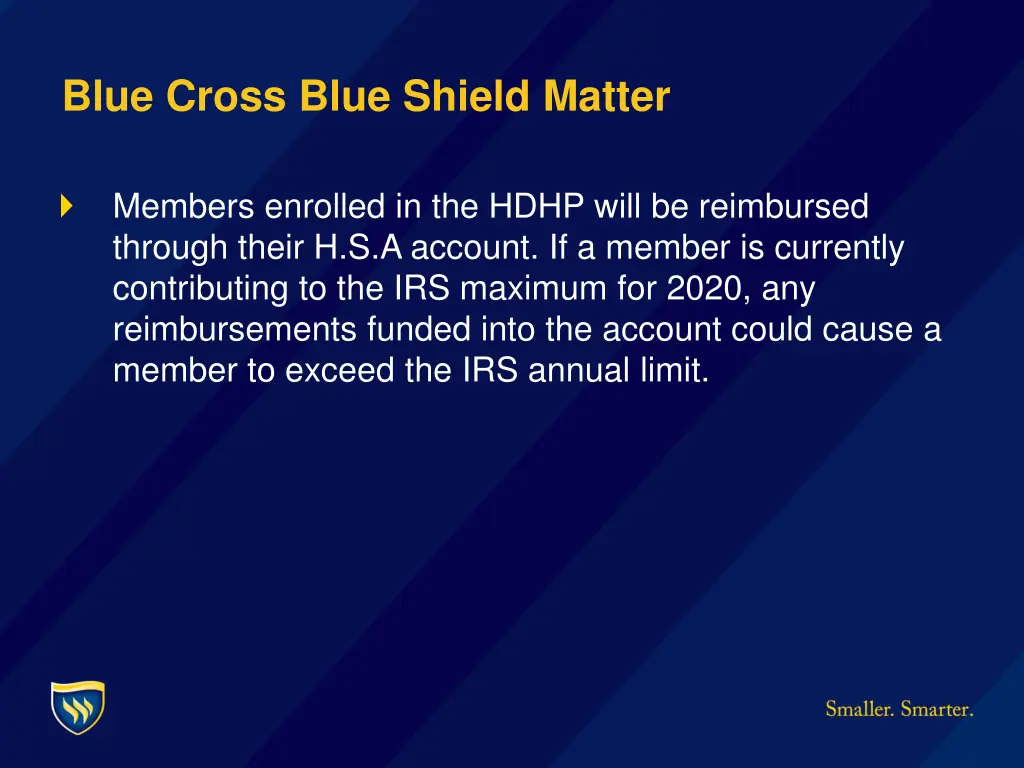 Blue Cross Blue Shield Matter

Members enrolled in the HDHP will be reimbursed through their H.S.A account. If a member is currently contributing to the IRS maximum for 2020, any reimbursements funded into the account could cause a member to exceed the IRS annual limit.

Smaller. Smarter.